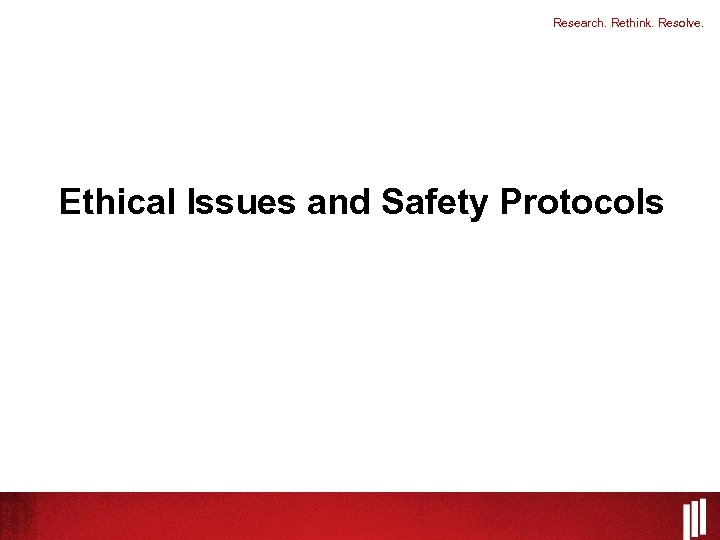 Research. Rethink. Resolve.

Ethical Issues and Safety Protocols